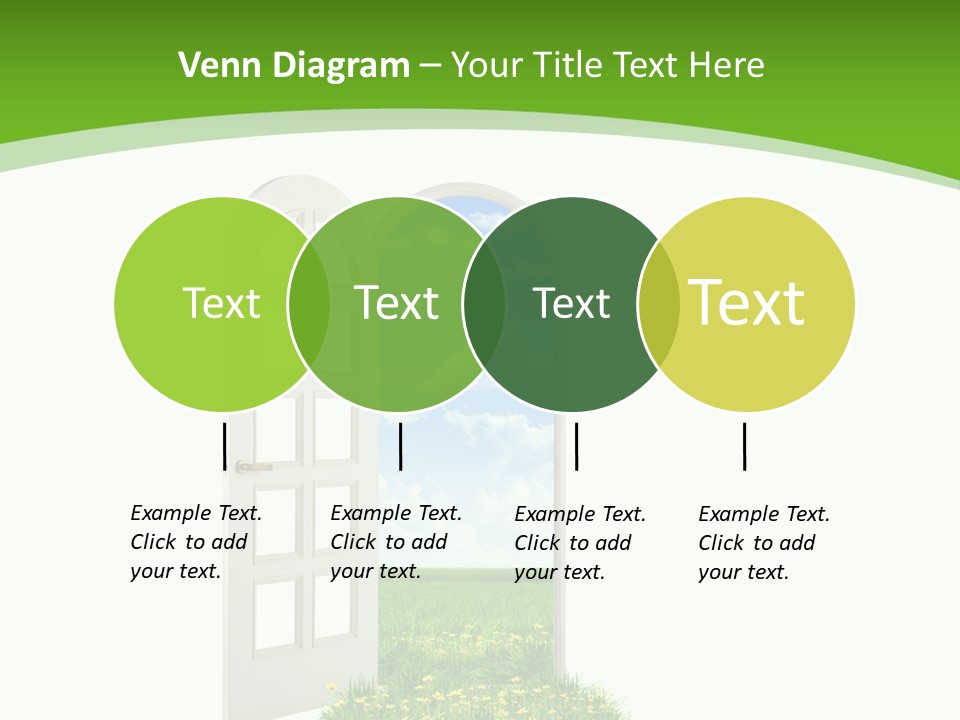 Venn Diagram – Your Title Text Here

Text

Text

Text

Text

Example Text. Click to add your text.

Example Text. Click to add your text.

Example Text. Click to add your text.

Example Text. Click to add your text.